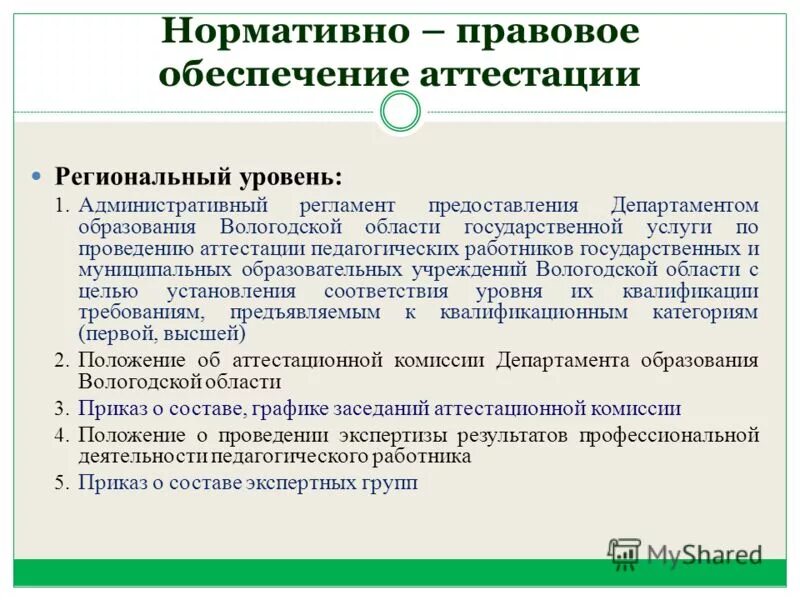 Нормативно – правовое обеспечение аттестации

Региональный уровень:

1. Административный регламент предоставления Департаментом образования Вологодской области государственной услуги по проведению аттестации педагогических работников государственных и муниципальных образовательных учреждений Вологодской области с целью установления соответствия уровня их квалификации требованиям, предъявляемым к квалификационным категориям (первой, высшей)
2. Положение об аттестационной комиссии Департамента образования Вологодской области
3. Приказ о составе, графике заседаний аттестационной комиссии
4. Положение о проведении экспертизы результатов профессиональной деятельности педагогического работника
5. Приказ о составе экспертных групп

MyShared